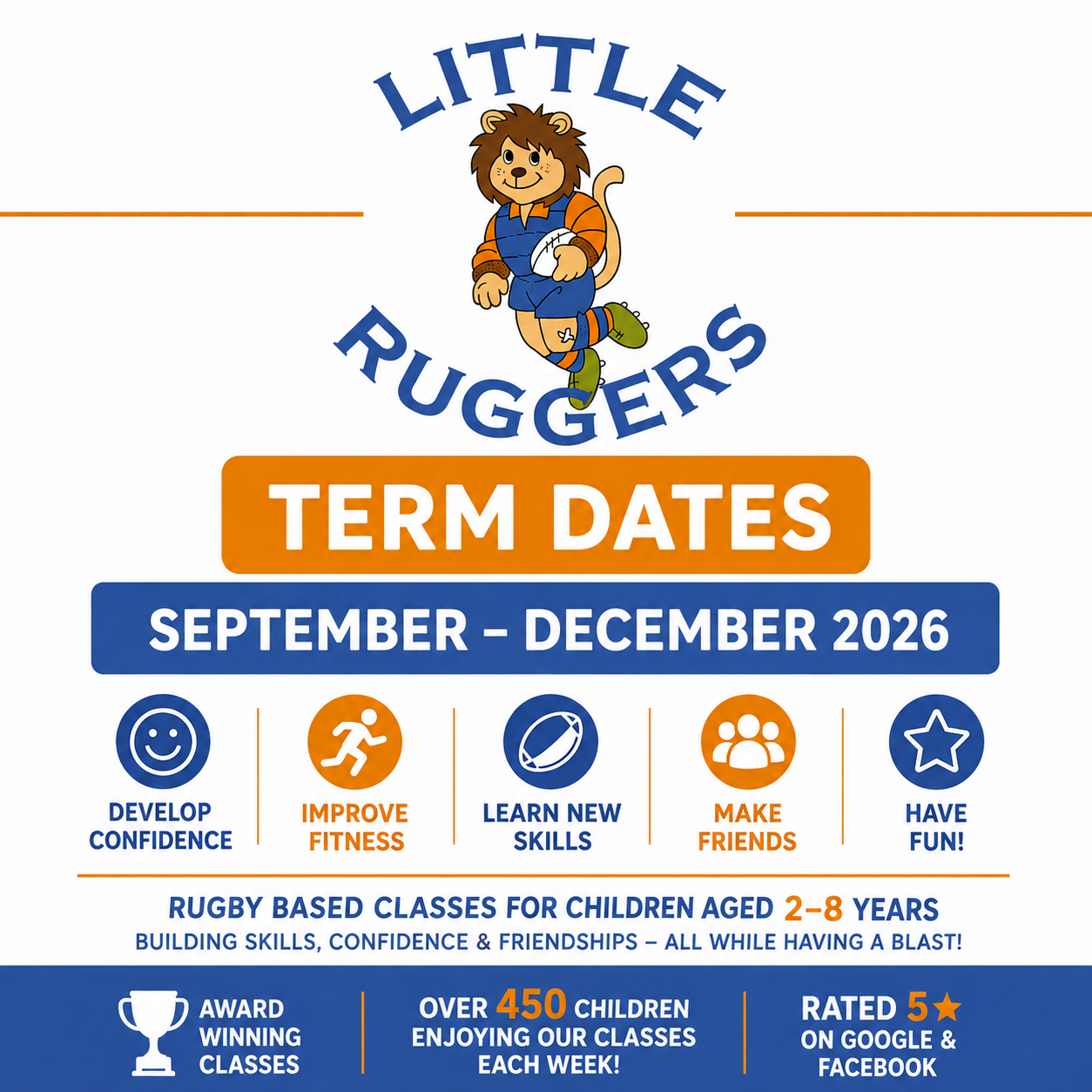 LITTLE RUGGERS

TERM DATES

SEPTEMBER – DECEMBER 2026

DEVELOP CONFIDENCE

IMPROVE FITNESS

LEARN NEW SKILLS

MAKE FRIENDS

HAVE FUN!

RUGBY BASED CLASSES FOR CHILDREN AGED 2–8 YEARS

BUILDING SKILLS, CONFIDENCE & FRIENDSHIPS – ALL WHILE HAVING A BLAST!

AWARD WINNING CLASSES

OVER 450 CHILDREN ENJOYING OUR CLASSES EACH WEEK!

RATED 5★ ON GOOGLE & FACEBOOK